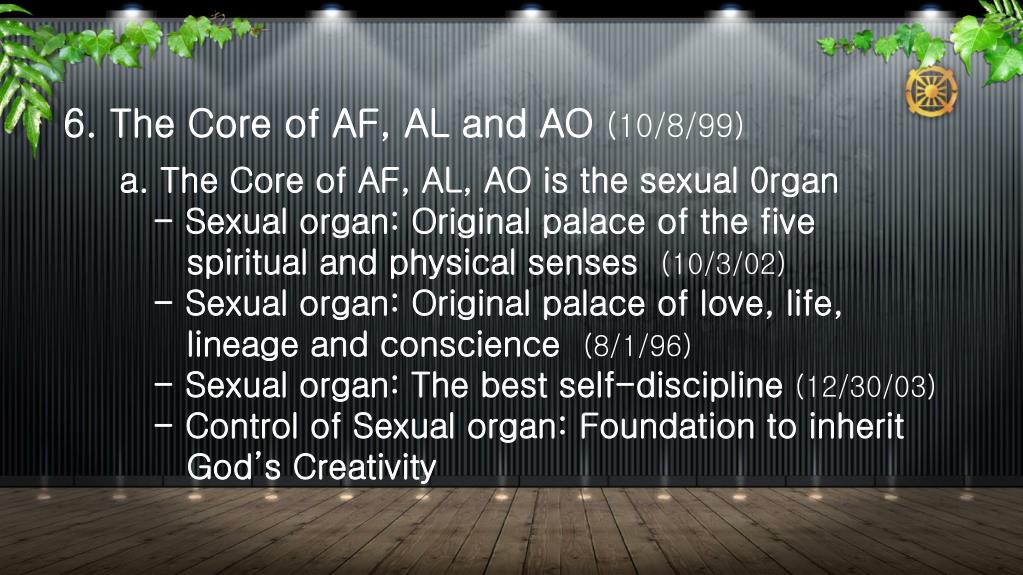 6. The Core of AF, AL and AO (10/8/99)

a. The Core of AF, AL, AO is the sexual 0rgan

- Sexual organ: Original palace of the five spiritual and physical senses (10/3/02)
- Sexual organ: Original palace of love, life, lineage and conscience (8/1/96)
- Sexual organ: The best self-discipline (12/30/03)
- Control of Sexual organ: Foundation to inherit God's Creativity